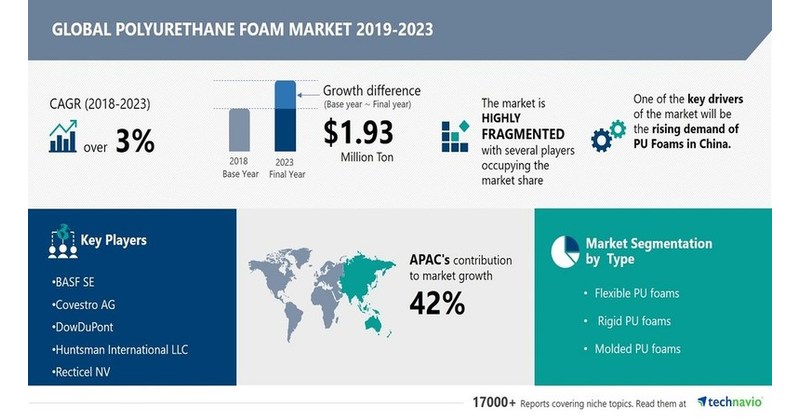 GLOBAL POLYURETHANE FOAM MARKET 2019-2023

CAGR (2018-2023)

over 3%

2018
Base Year

2023
Final Year

Growth difference
(Base year ~ Final year)

$1.93
Million Ton

The market is HIGHLY FRAGMENTED with several players occupying the market share

One of the key drivers of the market will be the rising demand of PU Foams in China.

Key Players

•BASF SE
•Covestro AG
•DowDuPont
•Huntsman International LLC
•Recticel NV

APAC's contribution to market growth

42%

Market Segmentation by Type

• Flexible PU foams
• Rigid PU foams
• Molded PU foams

17000+ Reports covering niche topics. Read them at technavio